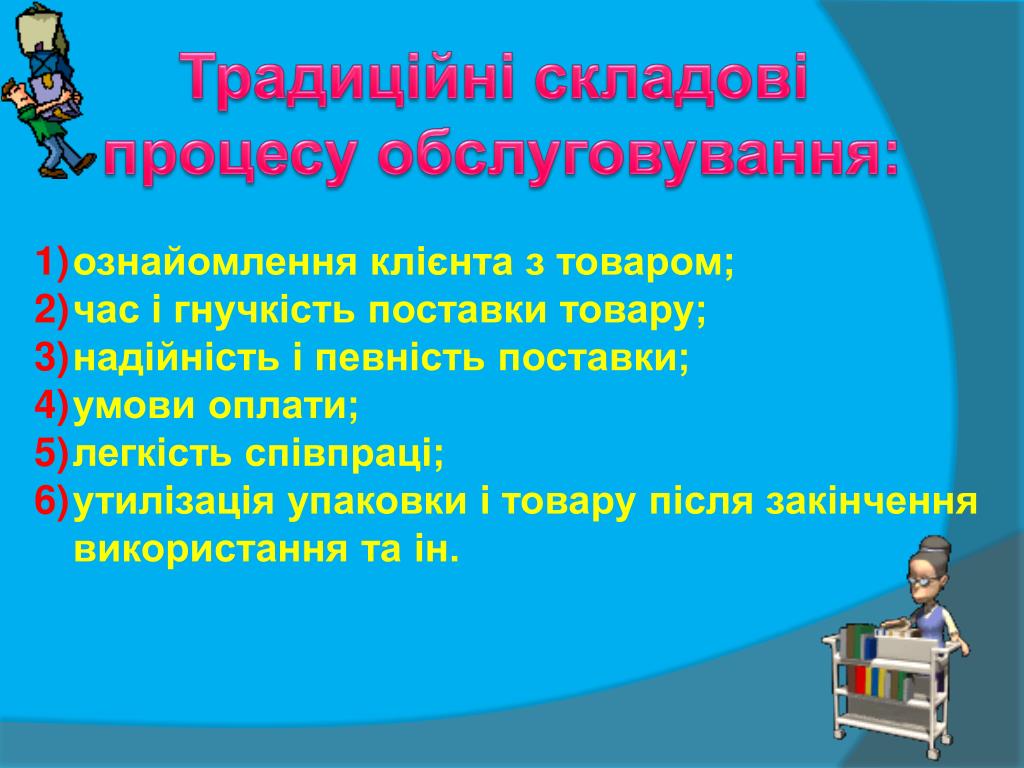 Традиційні складові процесу обслуговування:

1) ознайомлення клієнта з товаром;
2) час і гнучкість поставки товару;
3) надійність і певність поставки;
4) умови оплати;
5) легкість співпраці;
6) утилізація упаковки і товару після закінчення використання та ін.